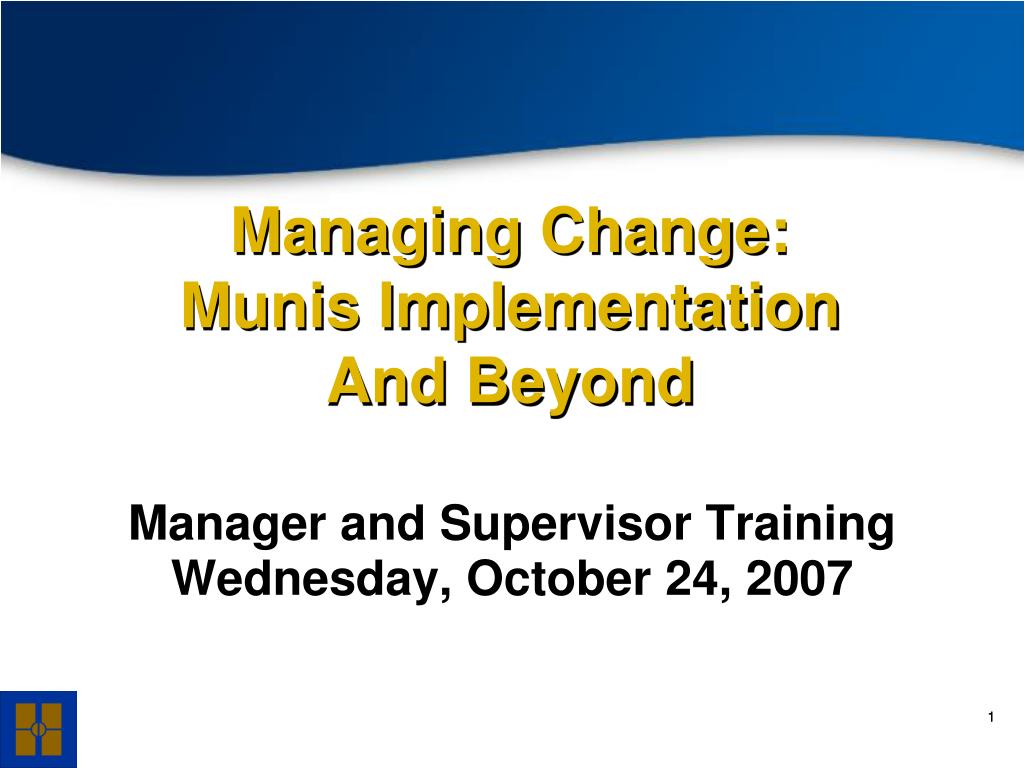 Managing Change:
Munis Implementation
And Beyond

Manager and Supervisor Training
Wednesday, October 24, 2007

1